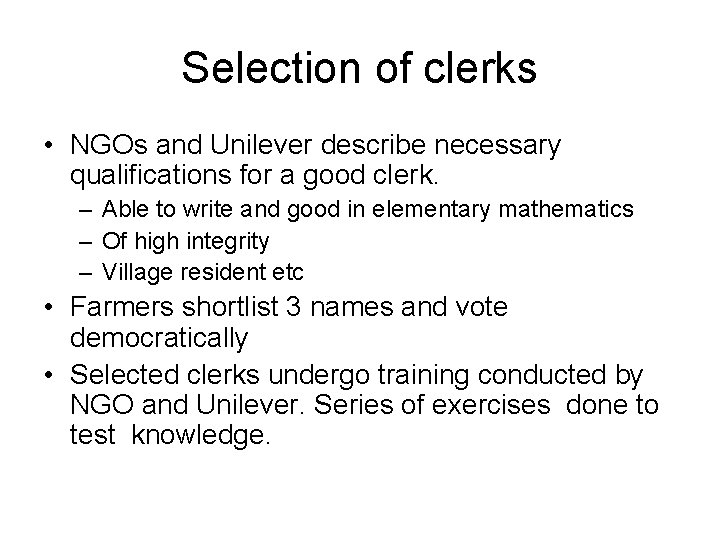 Selection of clerks

• NGOs and Unilever describe necessary qualifications for a good clerk.
– Able to write and good in elementary mathematics
– Of high integrity
– Village resident etc
• Farmers shortlist 3 names and vote democratically
• Selected clerks undergo training conducted by NGO and Unilever. Series of exercises done to test knowledge.